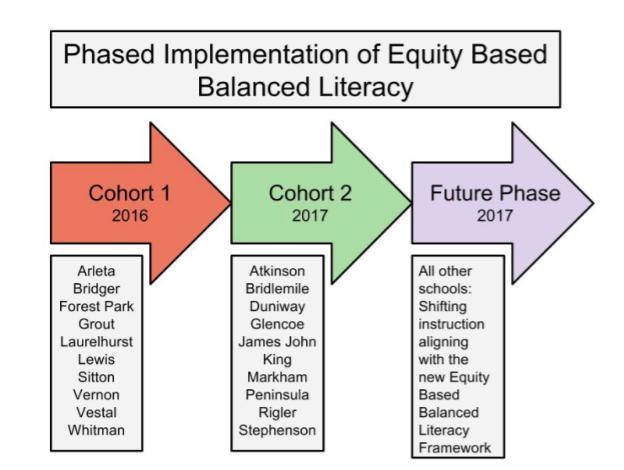 Phased Implementation of Equity Based Balanced Literacy

Cohort 1
2016

Arleta
Bridger
Forest Park
Grout
Laurelhurst
Lewis
Sitton
Vernon
Vestal
Whitman

Cohort 2
2017

Atkinson
Bridlemile
Duniway
Glencoe
James John
King
Markham
Peninsula
Rigler
Stephenson

Future Phase
2017

All other schools: Shifting instruction aligning with the new Equity Based Balanced Literacy Framework